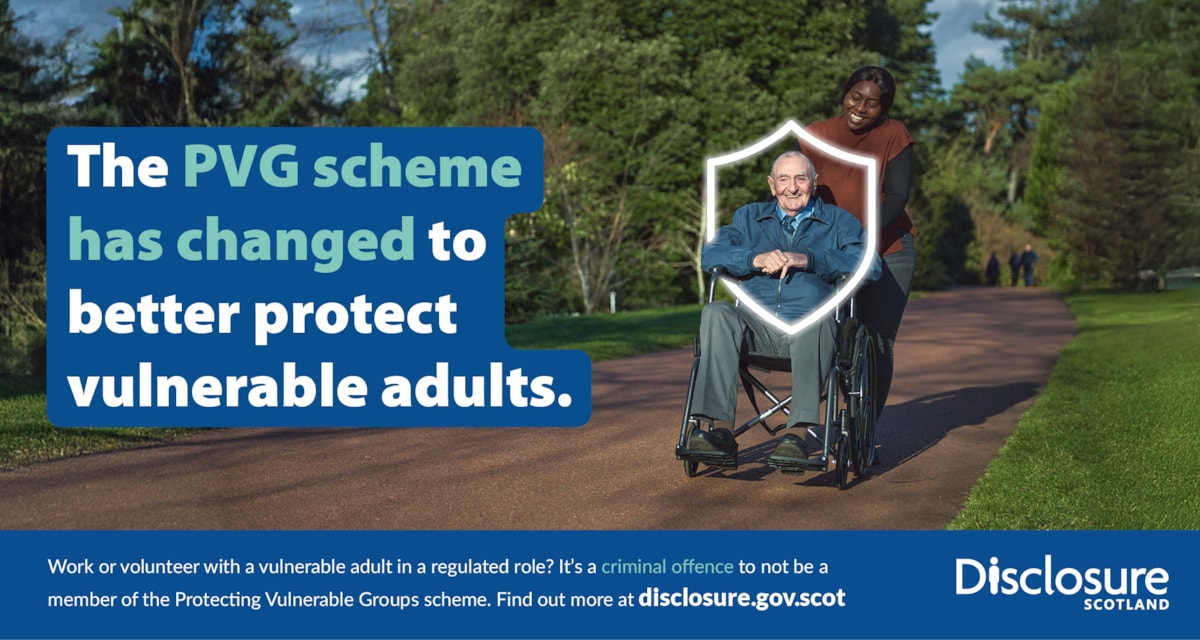 The PVG scheme has changed to better protect vulnerable adults.

Work or volunteer with a vulnerable adult in a regulated role? It's a criminal offence to not be a member of the Protecting Vulnerable Groups scheme. Find out more at disclosure.gov.scot

Disclosure
SCOTLAND